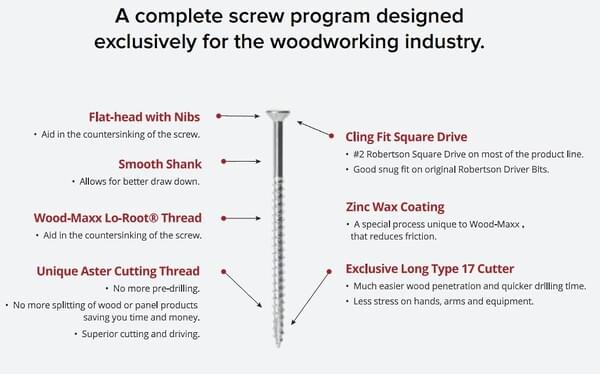 A complete screw program designed exclusively for the woodworking industry.

Flat-head with Nibs
• Aid in the countersinking of the screw.

Smooth Shank
• Allows for better draw down.

Wood-Maxx Lo-Root® Thread
• Aid in the countersinking of the screw.

Unique Aster Cutting Thread
• No more pre-drilling.
• No more splitting of wood or panel products saving you time and money.
• Superior cutting and driving.

Cling Fit Square Drive
• #2 Robertson Square Drive on most of the product line.
• Good snug fit on original Robertson Driver Bits.

Zinc Wax Coating
• A special process unique to Wood-Maxx , that reduces friction.

Exclusive Long Type 17 Cutter
• Much easier wood penetration and quicker drilling time.
• Less stress on hands, arms and equipment.